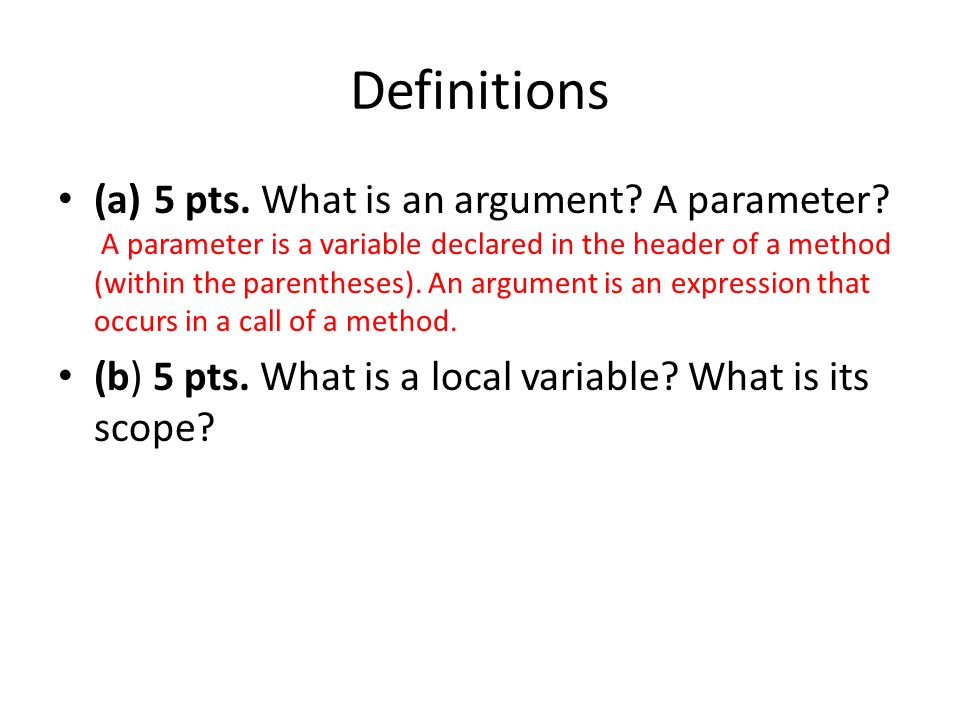 Definitions

• (a) 5 pts. What is an argument? A parameter?
A parameter is a variable declared in the header of a method (within the parentheses). An argument is an expression that occurs in a call of a method.

• (b) 5 pts. What is a local variable? What is its scope?